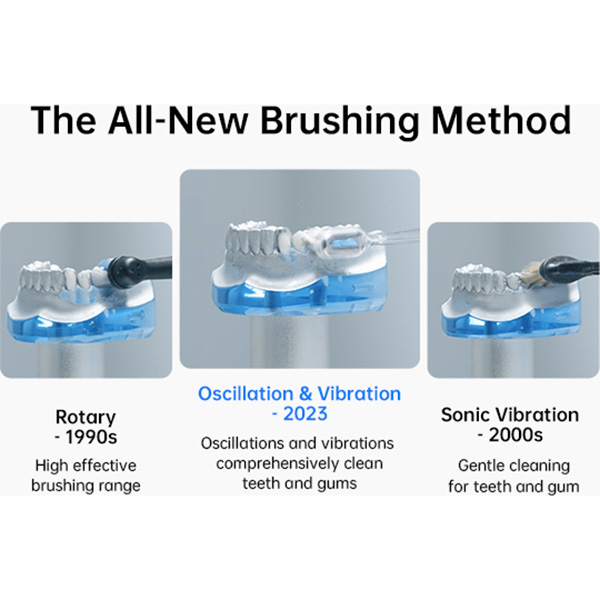 The All-New Brushing Method

Rotary
- 1990s

High effective brushing range

Oscillation & Vibration
- 2023

Oscillations and vibrations comprehensively clean teeth and gums

Sonic Vibration
- 2000s

Gentle cleaning for teeth and gum